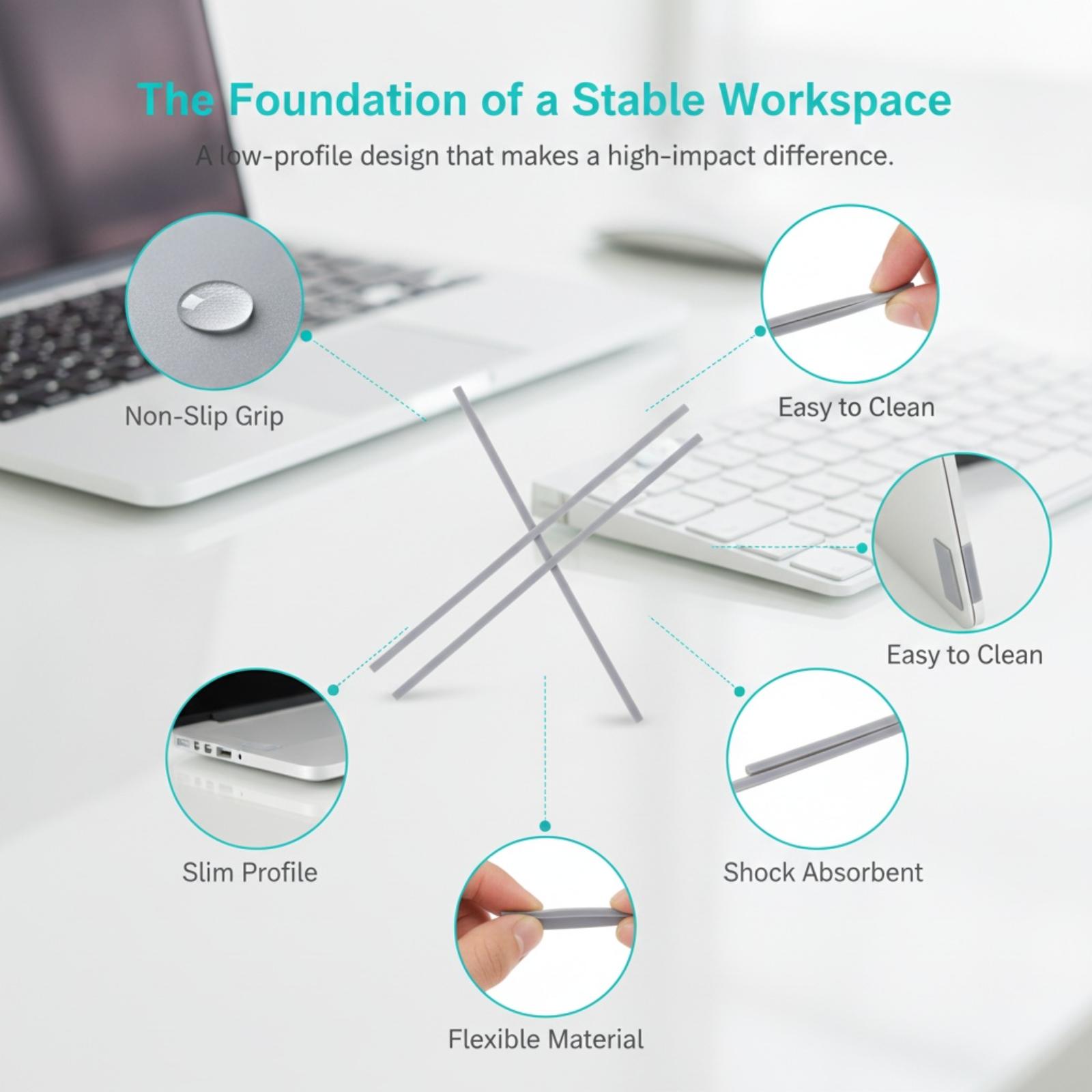 The Foundation of a Stable Workspace

A low-profile design that makes a high-impact difference.

Non-Slip Grip

Easy to Clean

Easy to Clean

Slim Profile

Shock Absorbent

Flexible Material